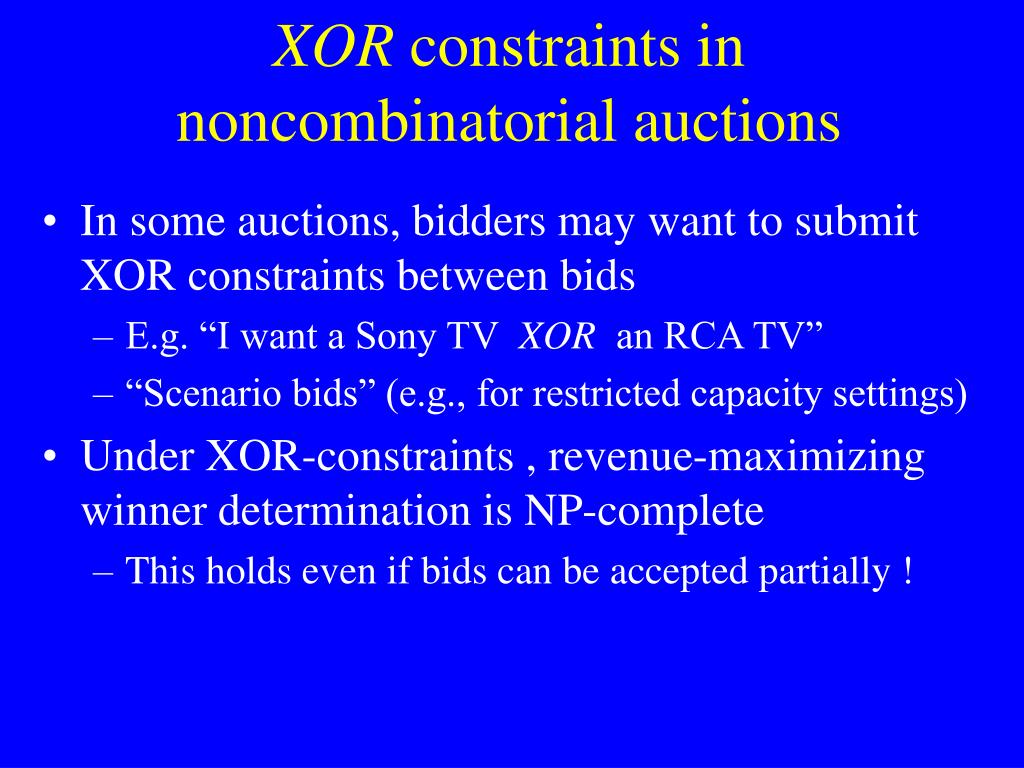 XOR constraints in noncombinatorial auctions

• In some auctions, bidders may want to submit XOR constraints between bids
– E.g. “I want a Sony TV XOR an RCA TV”
– “Scenario bids” (e.g., for restricted capacity settings)
• Under XOR-constraints , revenue-maximizing winner determination is NP-complete
– This holds even if bids can be accepted partially !